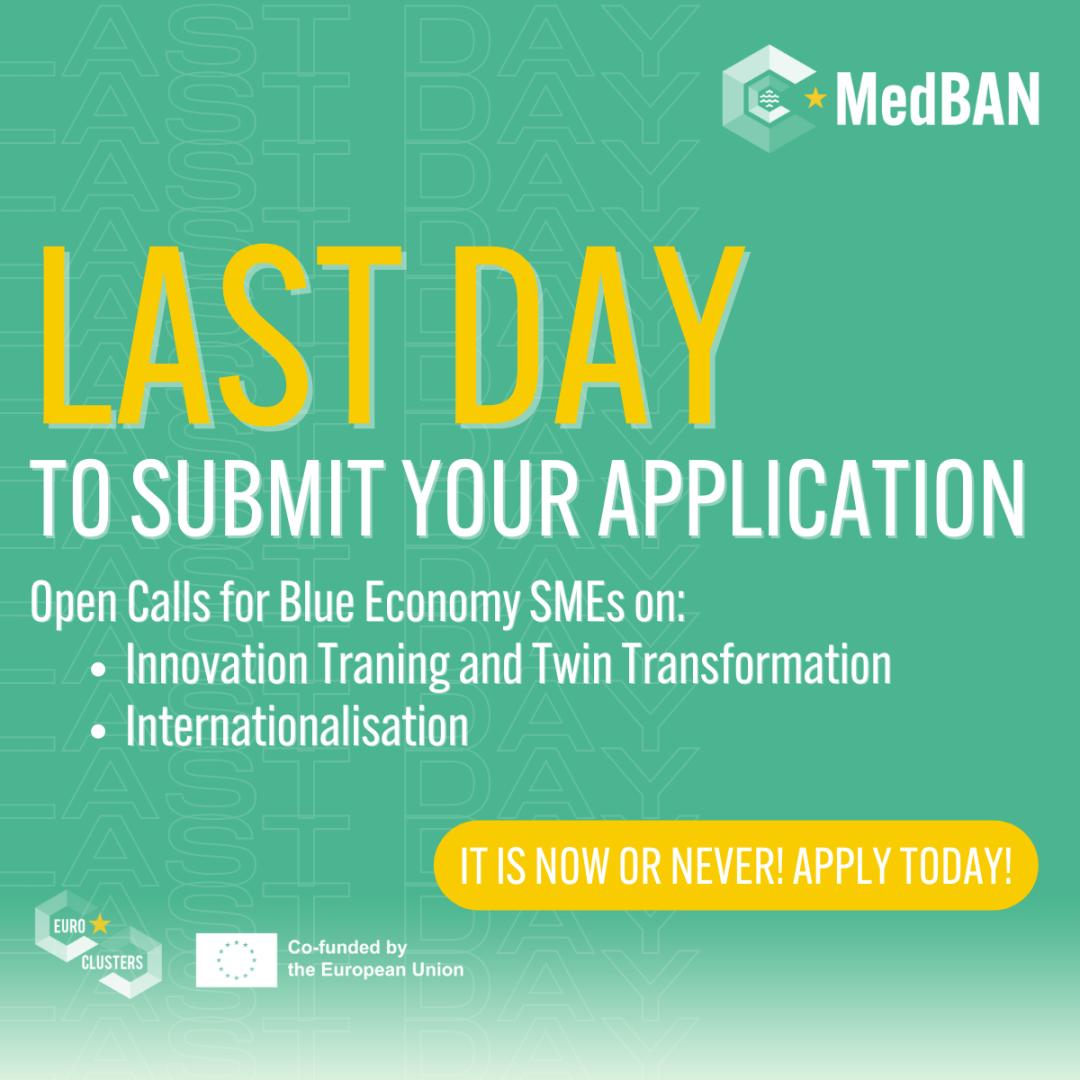 MedBAN

LAST DAY
TO SUBMIT YOUR APPLICATION

Open Calls for Blue Economy SMEs on:
• Innovation Traning and Twin Transformation
• Internationalisation

IT IS NOW OR NEVER! APPLY TODAY!

EURO CLUSTERS

Co-funded by the European Union